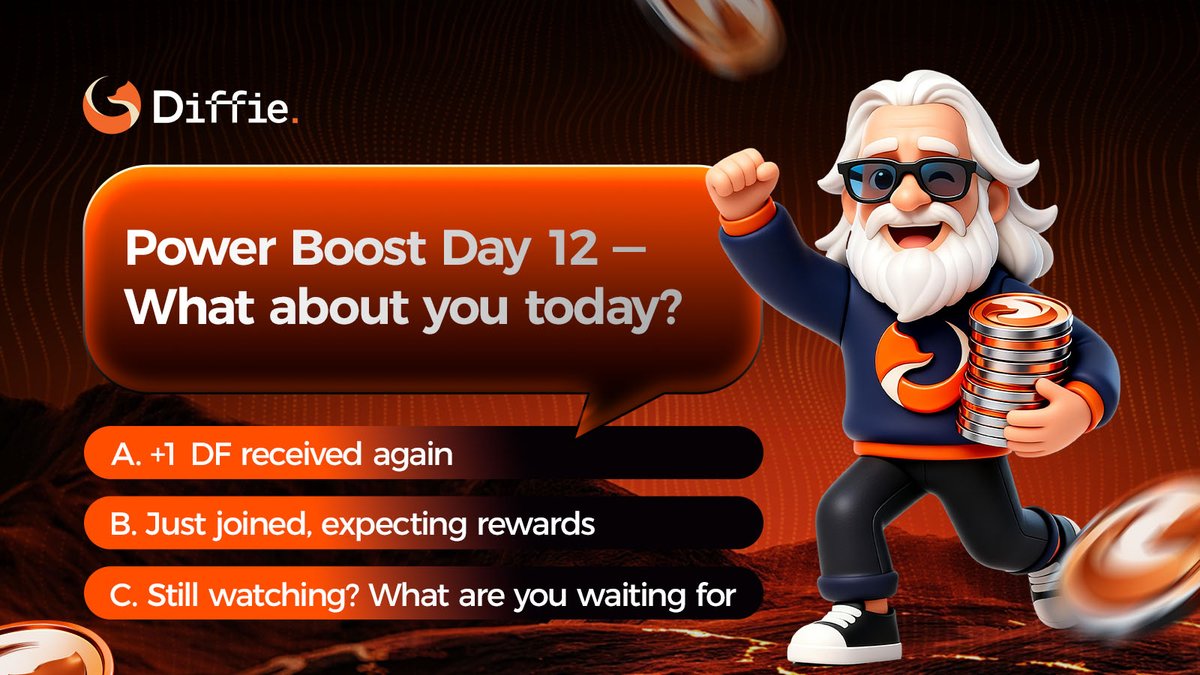 Diffie.

Power Boost Day 12 – What about you today?

A. +1 DF received again

B. Just joined, expecting rewards

C. Still watching? What are you waiting for